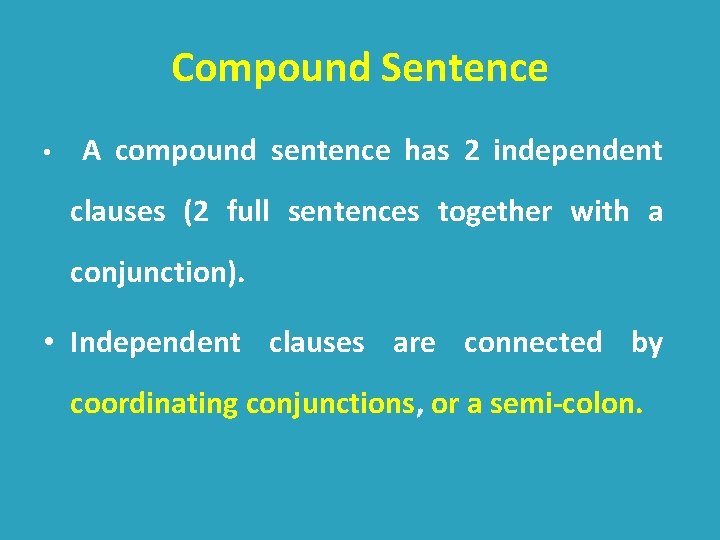 Compound Sentence

• A compound sentence has 2 independent clauses (2 full sentences together with a conjunction).

• Independent clauses are connected by coordinating conjunctions, or a semi-colon.